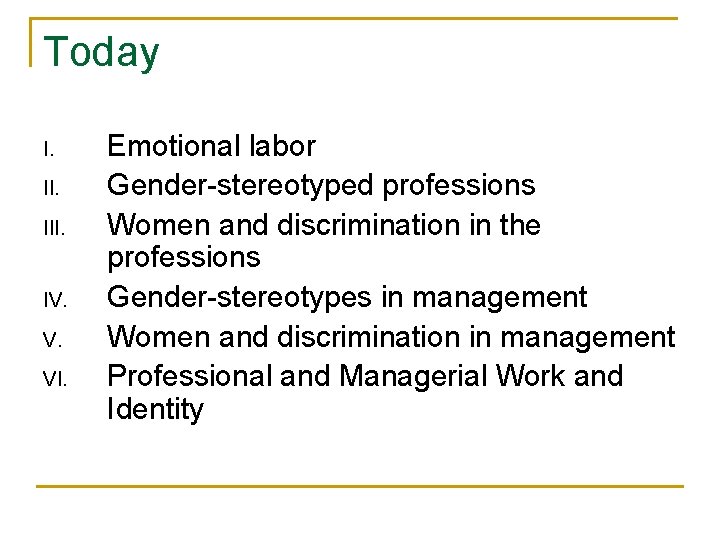 Today

I. Emotional labor
II. Gender-stereotyped professions
III. Women and discrimination in the professions
IV. Gender-stereotypes in management
V. Women and discrimination in management
VI. Professional and Managerial Work and Identity